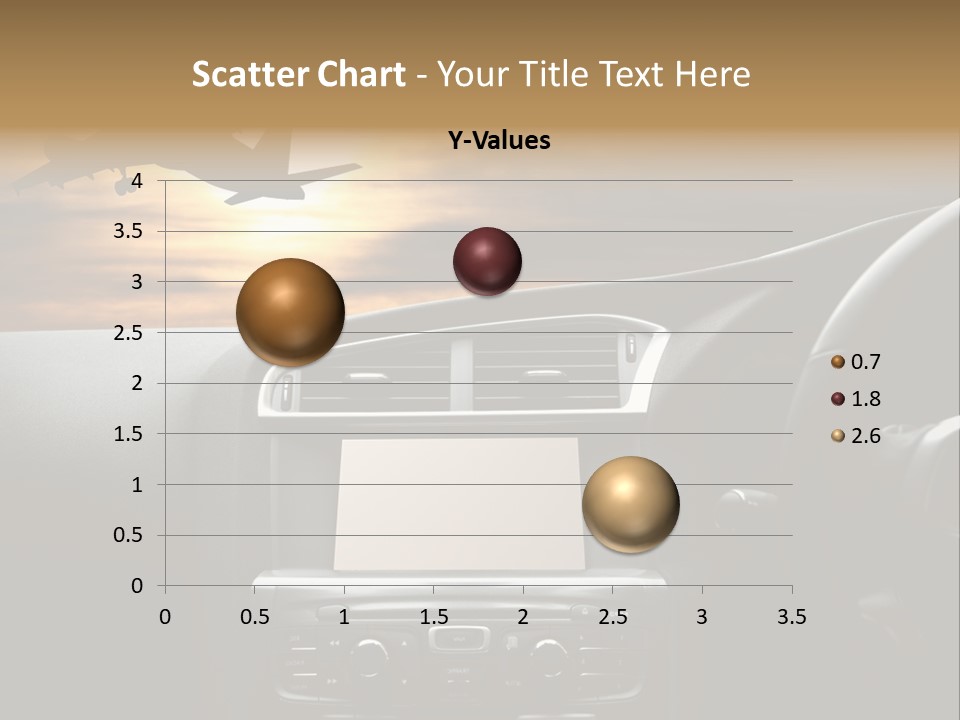 Scatter Chart - Your Title Text Here

Y-Values

4
3.5
3
2.5
2
1.5
1
0.5
0

0 0.5 1 1.5 2 2.5 3 3.5

0.7
1.8
2.6